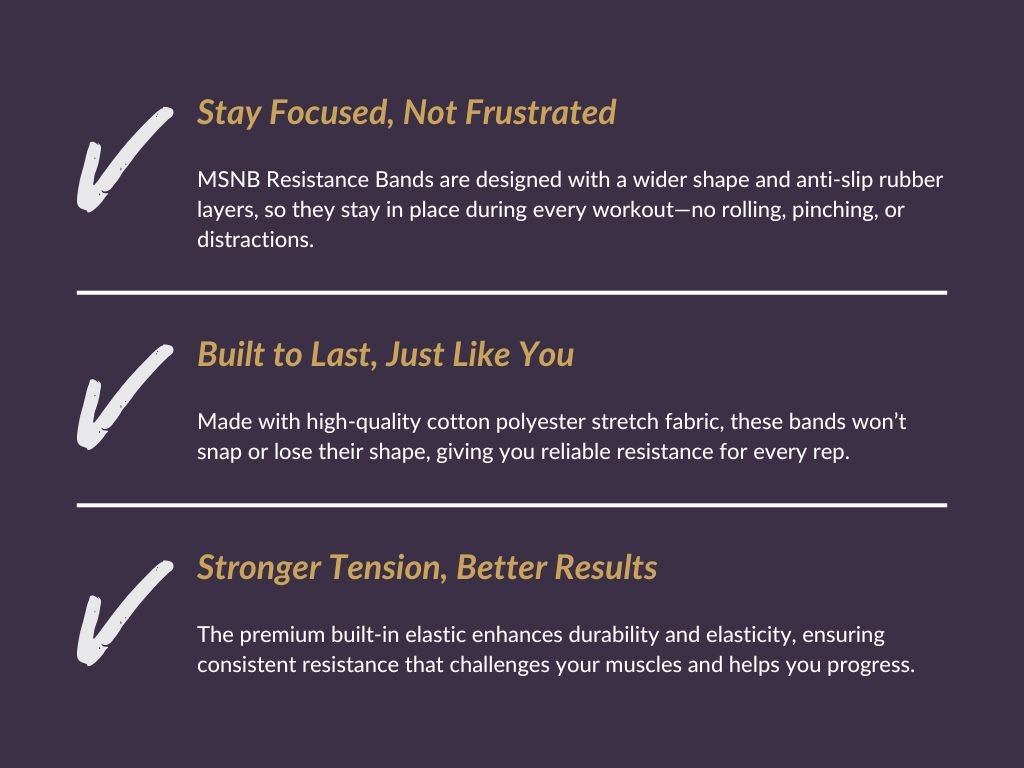 Stay Focused, Not Frustrated

MSNB Resistance Bands are designed with a wider shape and anti-slip rubber layers, so they stay in place during every workout—no rolling, pinching, or distractions.

Built to Last, Just Like You

Made with high-quality cotton polyester stretch fabric, these bands won't snap or lose their shape, giving you reliable resistance for every rep.

Stronger Tension, Better Results

The premium built-in elastic enhances durability and elasticity, ensuring consistent resistance that challenges your muscles and helps you progress.